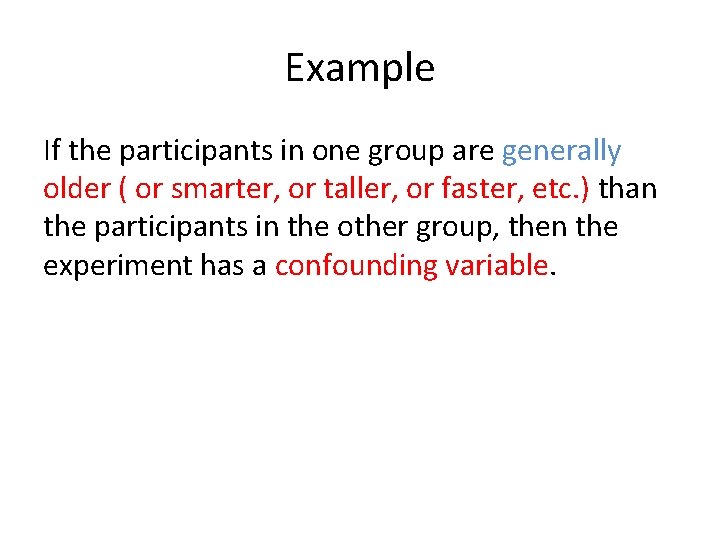 Example

If the participants in one group are generally older ( or smarter, or taller, or faster, etc.) than the participants in the other group, then the experiment has a confounding variable.